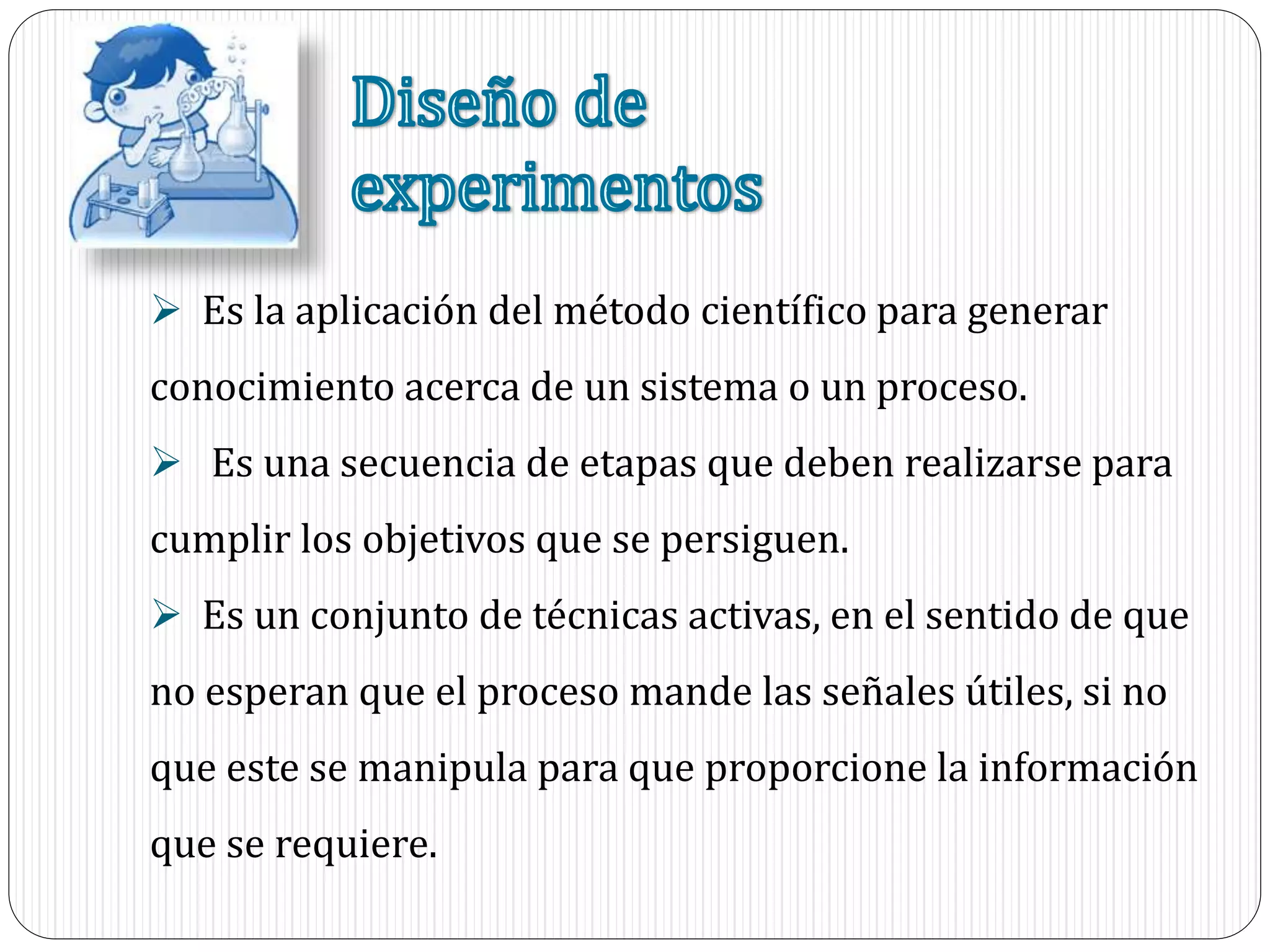 Diseño de experimentos

➢ Es la aplicación del método científico para generar conocimiento acerca de un sistema o un proceso.

➢ Es una secuencia de etapas que deben realizarse para cumplir los objetivos que se persiguen.

➢ Es un conjunto de técnicas activas, en el sentido de que no esperan que el proceso mande las señales útiles, si no que este se manipula para que proporcione la información que se requiere.